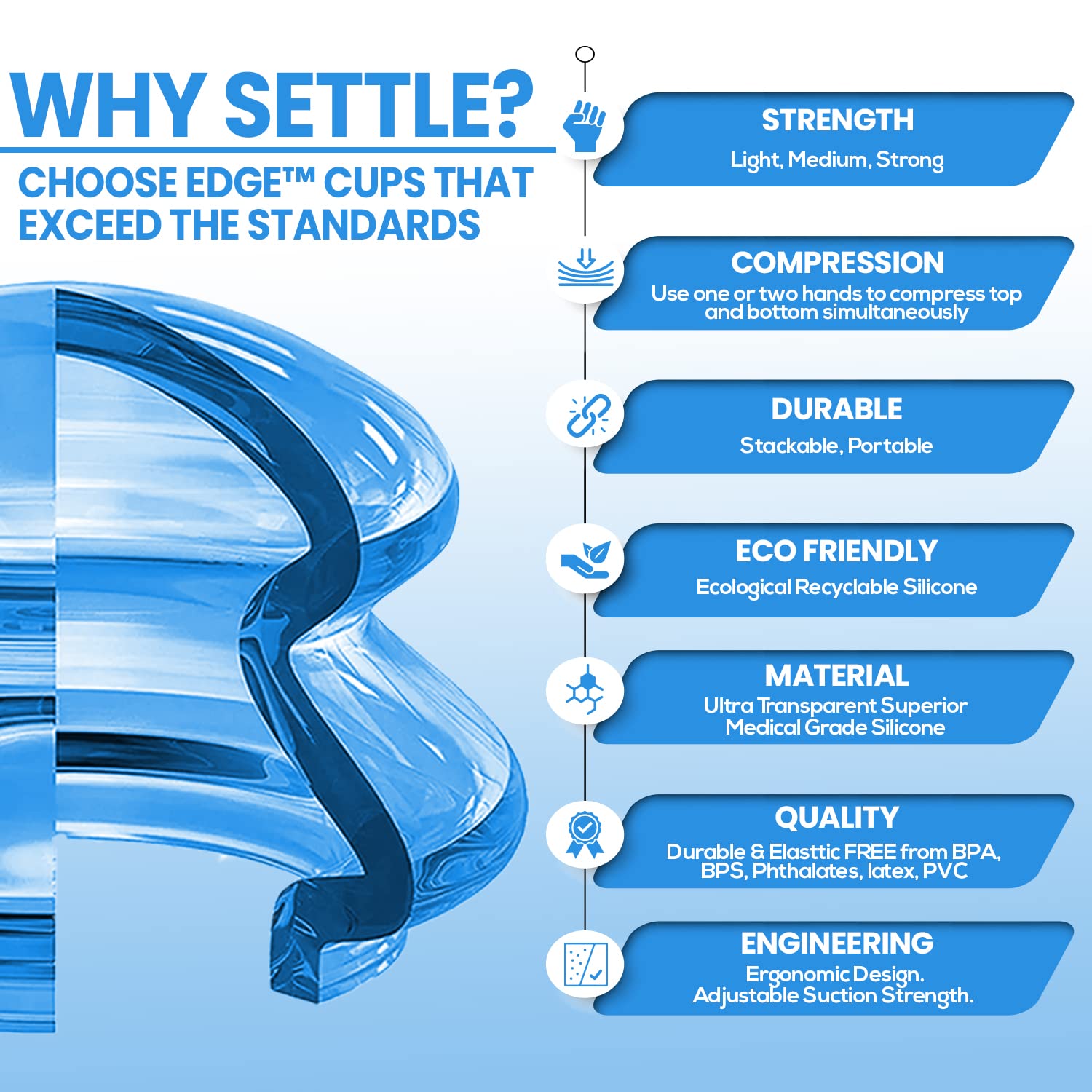 WHY SETTLE?

CHOOSE EDGE™ CUPS THAT EXCEED THE STANDARDS

STRENGTH
Light, Medium, Strong

COMPRESSION
Use one or two hands to compress top and bottom simultaneously

DURABLE
Stackable, Portable

ECO FRIENDLY
Ecological Recyclable Silicone

MATERIAL
Ultra Transparent Superior Medical Grade Silicone

QUALITY
Durable & Elasttic FREE from BPA, BPS, Phthalates, latex, PVC

ENGINEERING
Ergonomic Design. Adjustable Suction Strength.